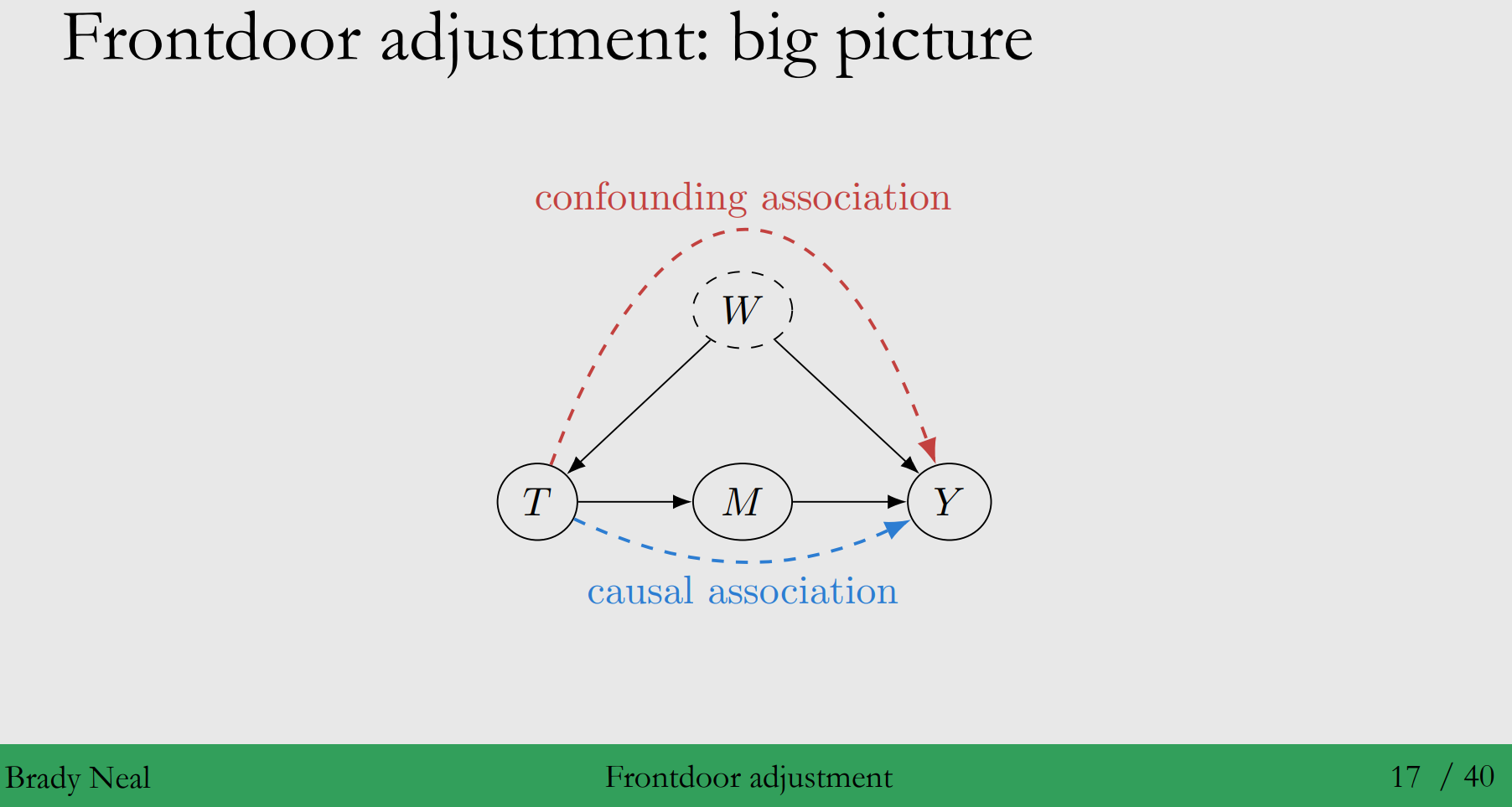 Frontdoor adjustment: big picture

confounding association

$W$

$T$

$M$

$Y$

causal association

Brady Neal

Frontdoor adjustment

17 / 40